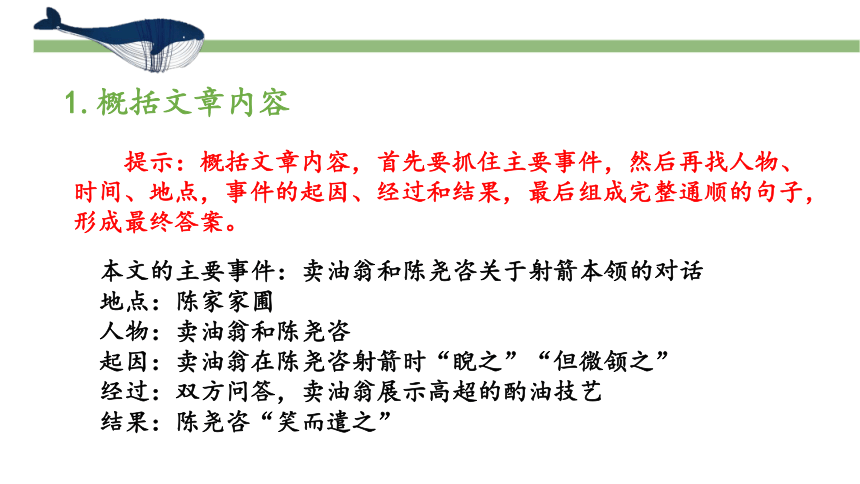 1. 概括文章内容

提示：概括文章内容，首先要抓住主要事件，然后再找人物、时间、地点，事件的起因、经过和结果，最后组成完整通顺的句子，形成最终答案。

本文的主要事件：卖油翁和陈尧咨关于射箭本领的对话
地点：陈家家圃
人物：卖油翁和陈尧咨
起因：卖油翁在陈尧咨射箭时“睨之”“但微颔之”
经过：双方问答，卖油翁展示高超的酌油技艺
结果：陈尧咨“笑而遣之”